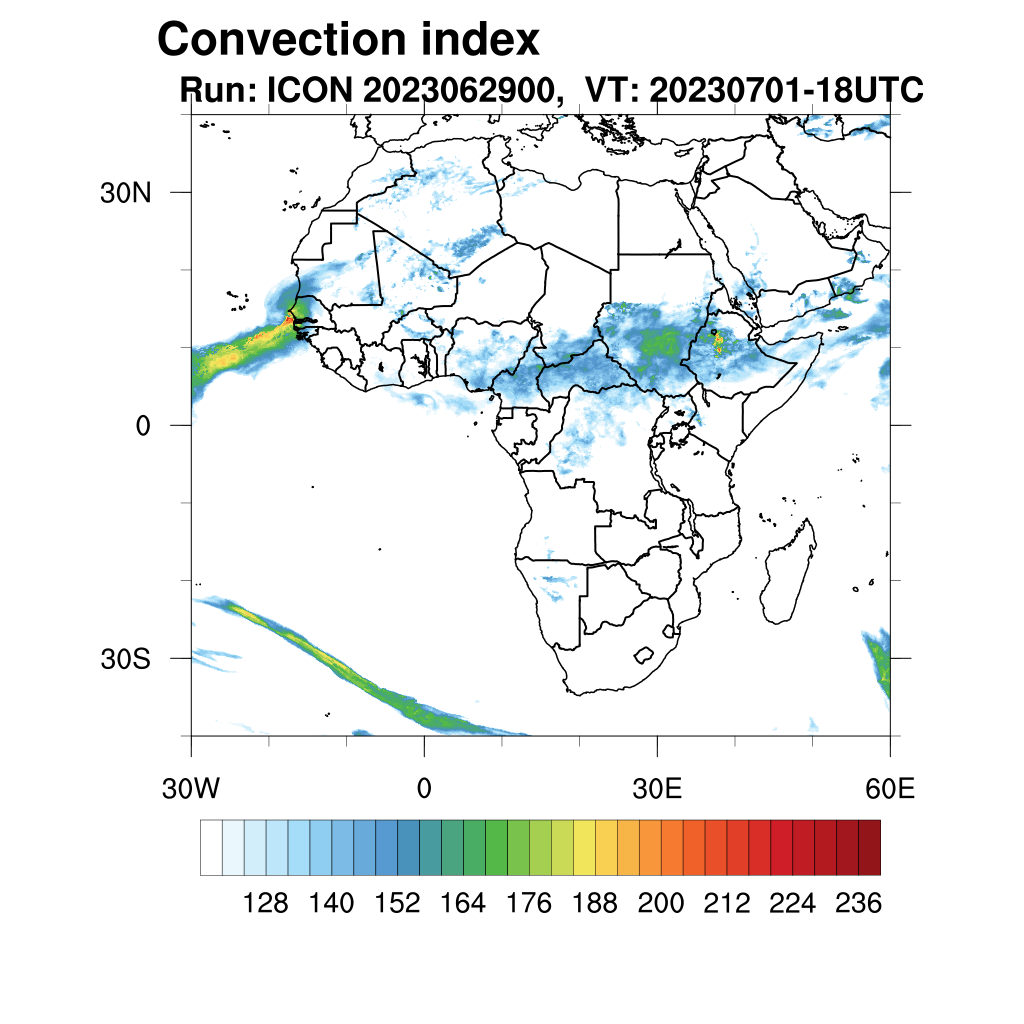 Convection index
Run: ICON 2023062900, VT: 20230701-18UTC

30N
0
30S

30W
0
30E
60E

128 140 152 164 176 188 200 212 224 236